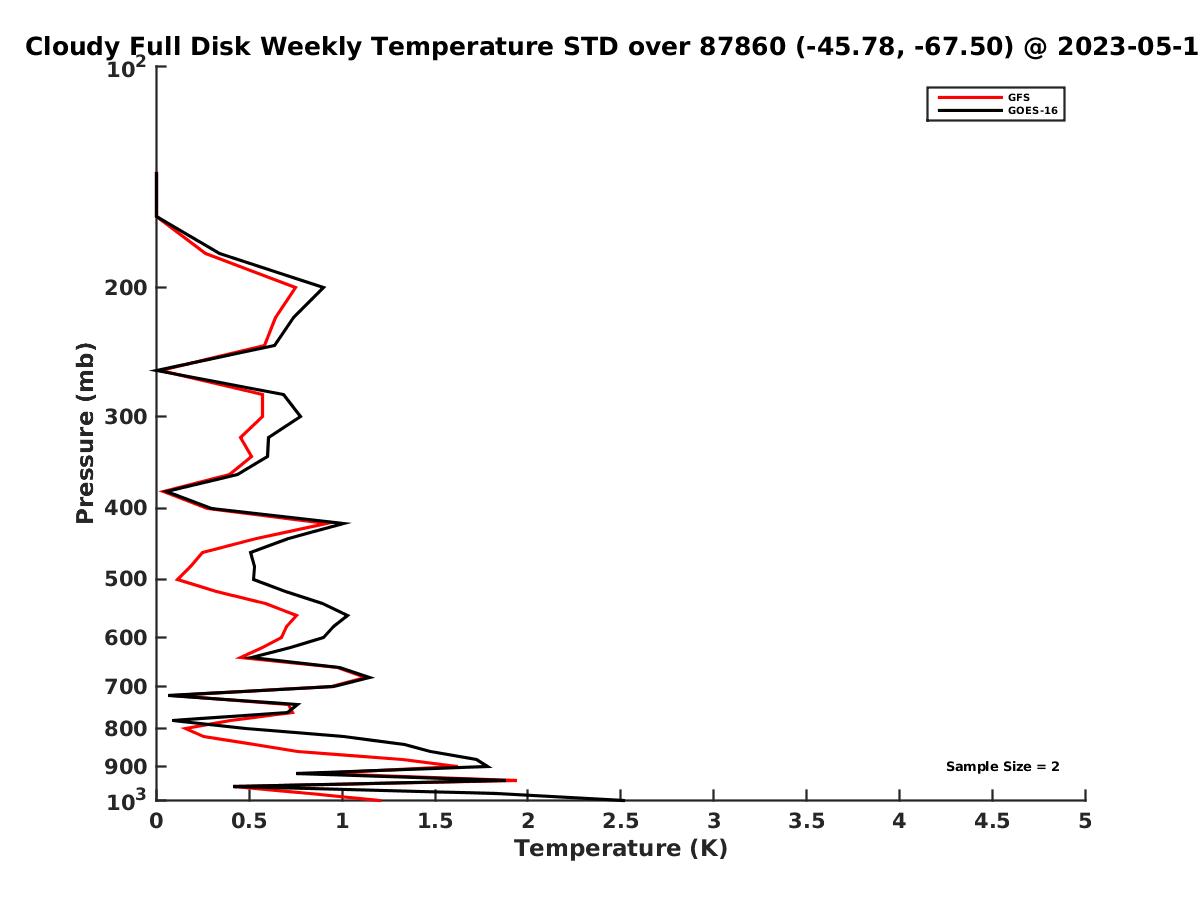 Cloudy Full Disk Weekly Temperature STD over 87860 (-45.78, -67.50) @ 2023-05-1

GFS
GOES-16

$10^2$
200
300
400
500
600
700
800
900
$10^3$

Pressure (mb)

Sample Size = 2

0 0.5 1 1.5 2 2.5 3 3.5 4 4.5 5
Temperature (K)